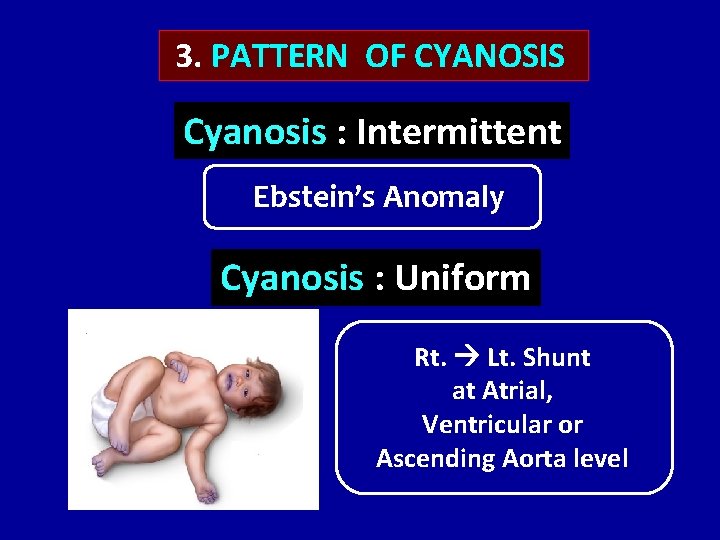 3. PATTERN OF CYANOSIS

Cyanosis : Intermittent

Ebstein's Anomaly

Cyanosis : Uniform

Rt. → Lt. Shunt at Atrial, Ventricular or Ascending Aorta level